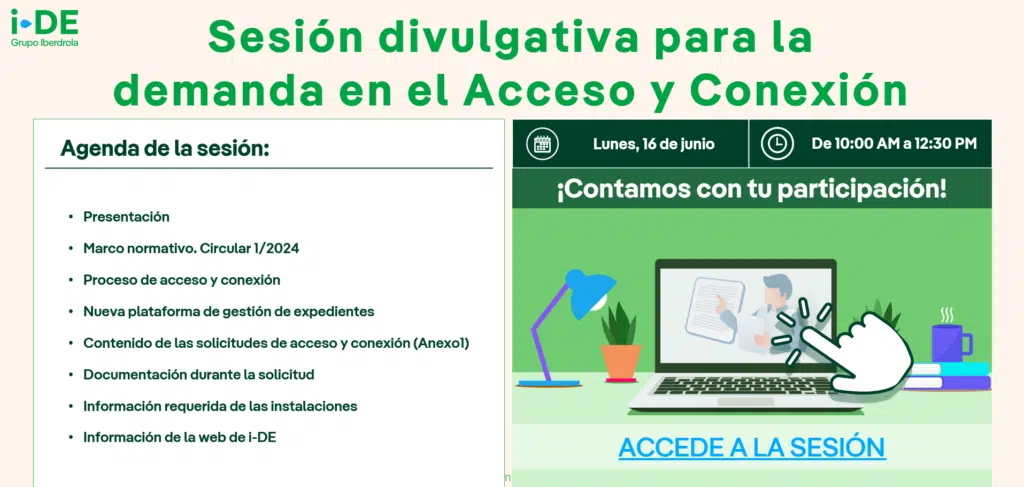 i-DE
Grupo Iberdrola

Sesión divulgativa para la demanda en el Acceso y Conexión

Agenda de la sesión:

• Presentación
• Marco normativo. Circular 1/2024
• Proceso de acceso y conexión
• Nueva plataforma de gestión de expedientes
• Contenido de las solicitudes de acceso y conexión (Anexo1)
• Documentación durante la solicitud
• Información requerida de las instalaciones
• Información de la web de i-DE

Lunes, 16 de junio

De 10:00 AM a 12:30 PM

¡Contamos con tu participación!

ACCEDE A LA SESIÓN